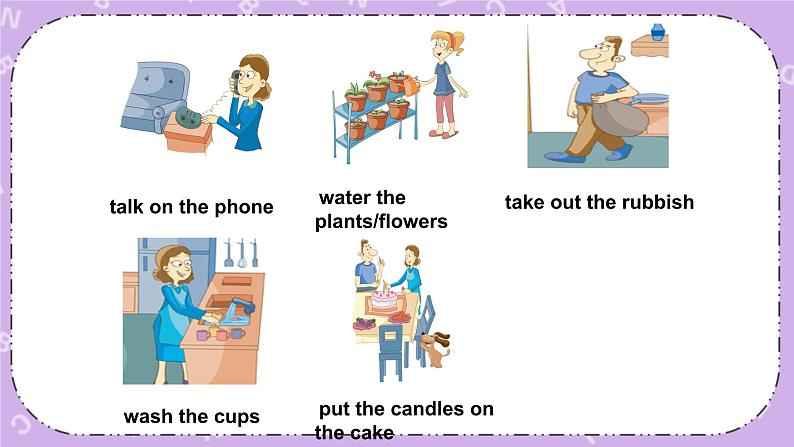 talk on the phone

water the plants/flowers

take out the rubbish

wash the cups

put the candles on the cake